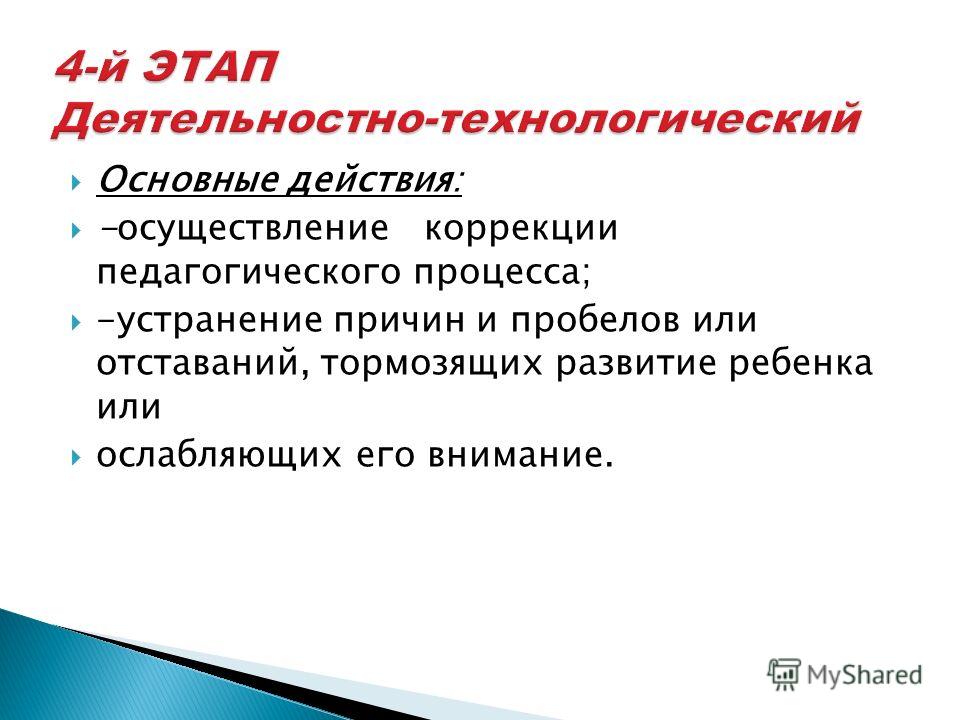 4-й ЭТАП
Деятельностно-технологический

Основные действия:

-осуществление коррекции педагогического процесса;

-устранение причин и пробелов или отставаний, тормозящих развитие ребенка или

ослабляющих его внимание.

MyShared